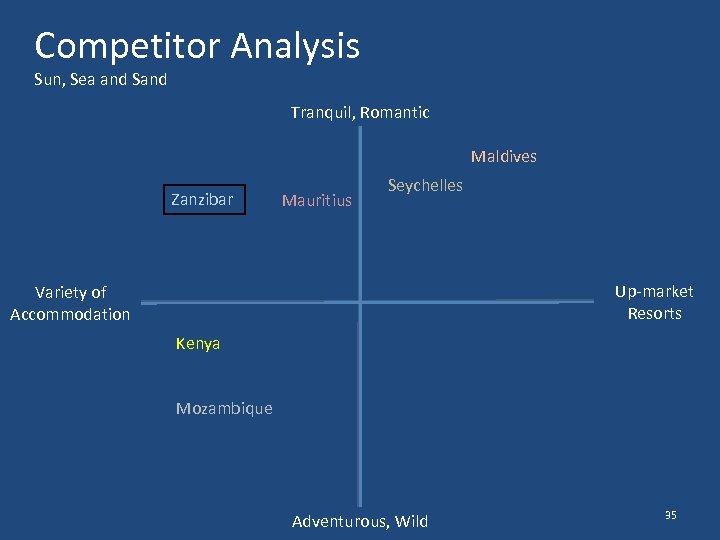 Competitor Analysis
Sun, Sea and Sand

Tranquil, Romantic

Maldives

Seychelles

Zanzibar

Mauritius

Variety of Accommodation

Up-market Resorts

Kenya

Mozambique

Adventurous, Wild

35